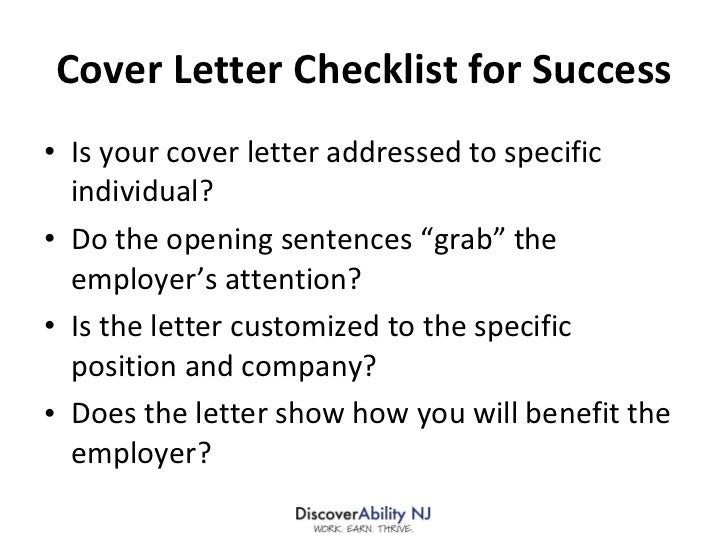 Cover Letter Checklist for Success

• Is your cover letter addressed to specific individual?

• Do the opening sentences “grab” the employer’s attention?

• Is the letter customized to the specific position and company?

• Does the letter show how you will benefit the employer?

DiscoverAbility NJ
WORK. EARN. THRIVE.